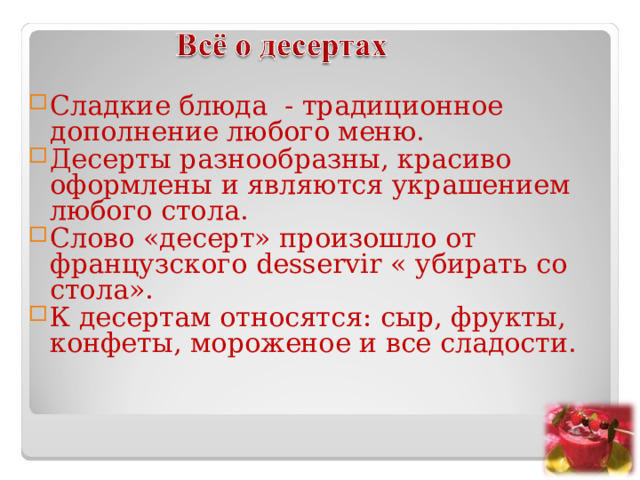 Всё о десертах

Сладкие блюда - традиционное дополнение любого меню.

Десерты разнообразны, красиво оформлены и являются украшением любого стола.

Слово «десерт» произошло от французского desservir « убирать со стола».

К десертам относятся: сыр, фрукты, конфеты, мороженое и все сладости.